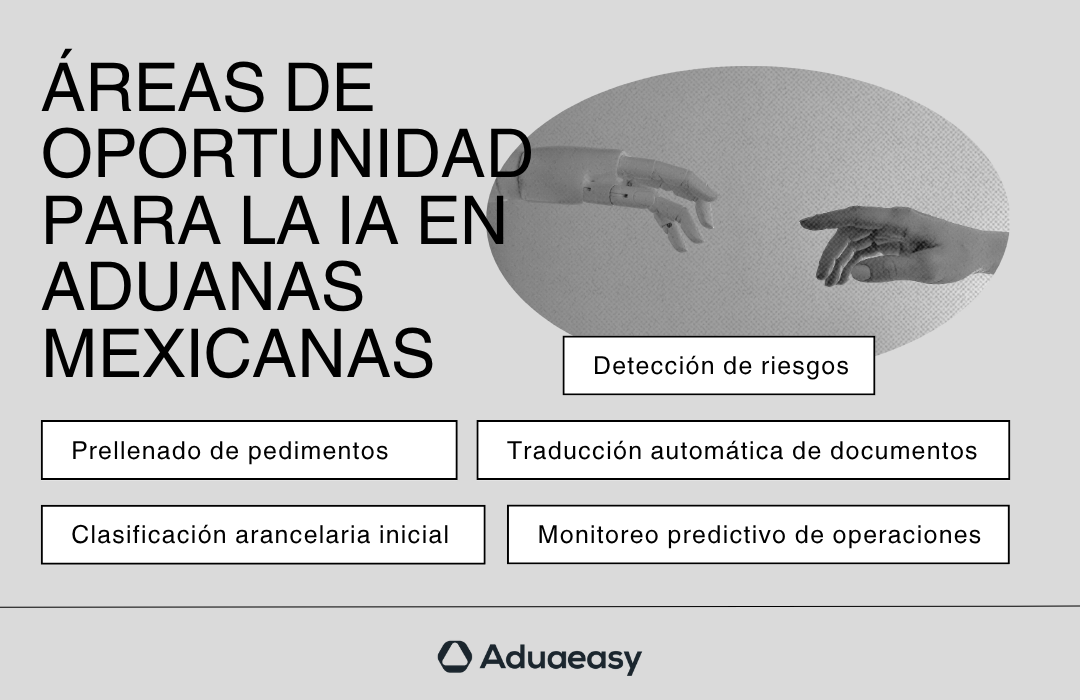 ÁREAS DE OPORTUNIDAD PARA LA IA EN ADUANAS MEXICANAS

Detección de riesgos

Prellenado de pedimentos

Traducción automática de documentos

Clasificación arancelaria inicial

Monitoreo predictivo de operaciones

Aduaeasy